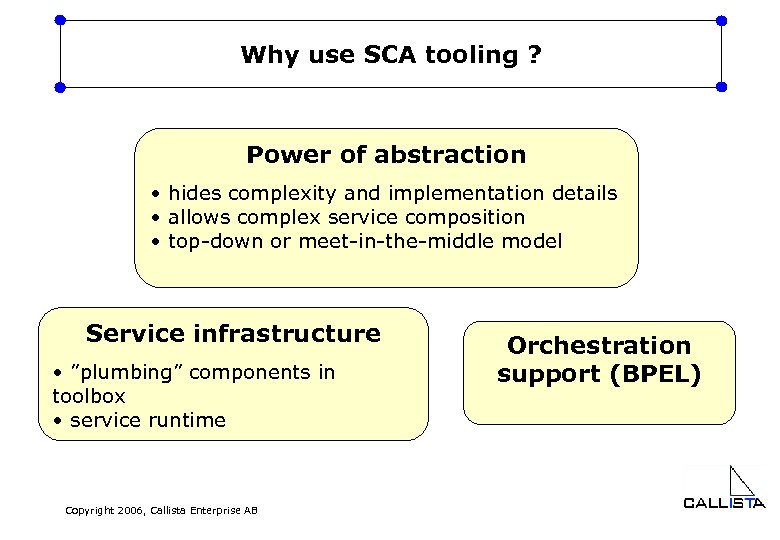 Why use SCA tooling ?

Power of abstraction

• hides complexity and implementation details
• allows complex service composition
• top-down or meet-in-the-middle model

Service infrastructure

• ”plumbing” components in toolbox
• service runtime

Orchestration support (BPEL)

Copyright 2006, Callista Enterprise AB

CALLISTA